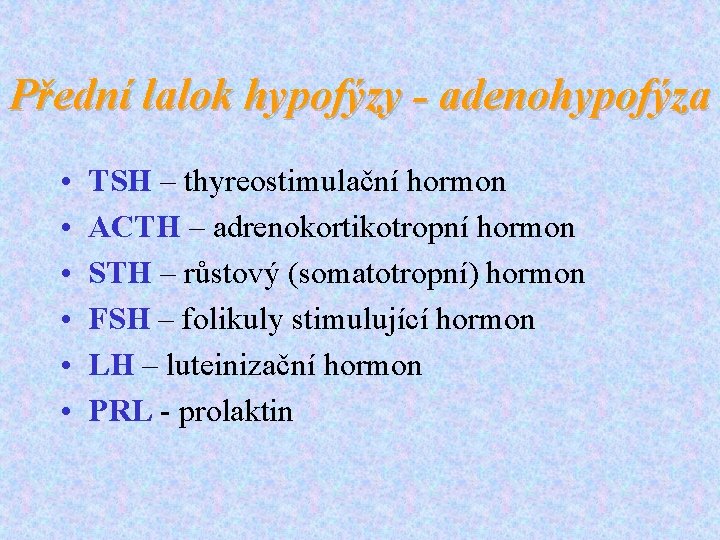 Přední lalok hypofýzy - adenohypofýza

• TSH – thyreostimulační hormon
• ACTH – adrenokortikotropní hormon
• STH – růstový (somatotropní) hormon
• FSH – folikuly stimulující hormon
• LH – luteinizační hormon
• PRL - prolaktin